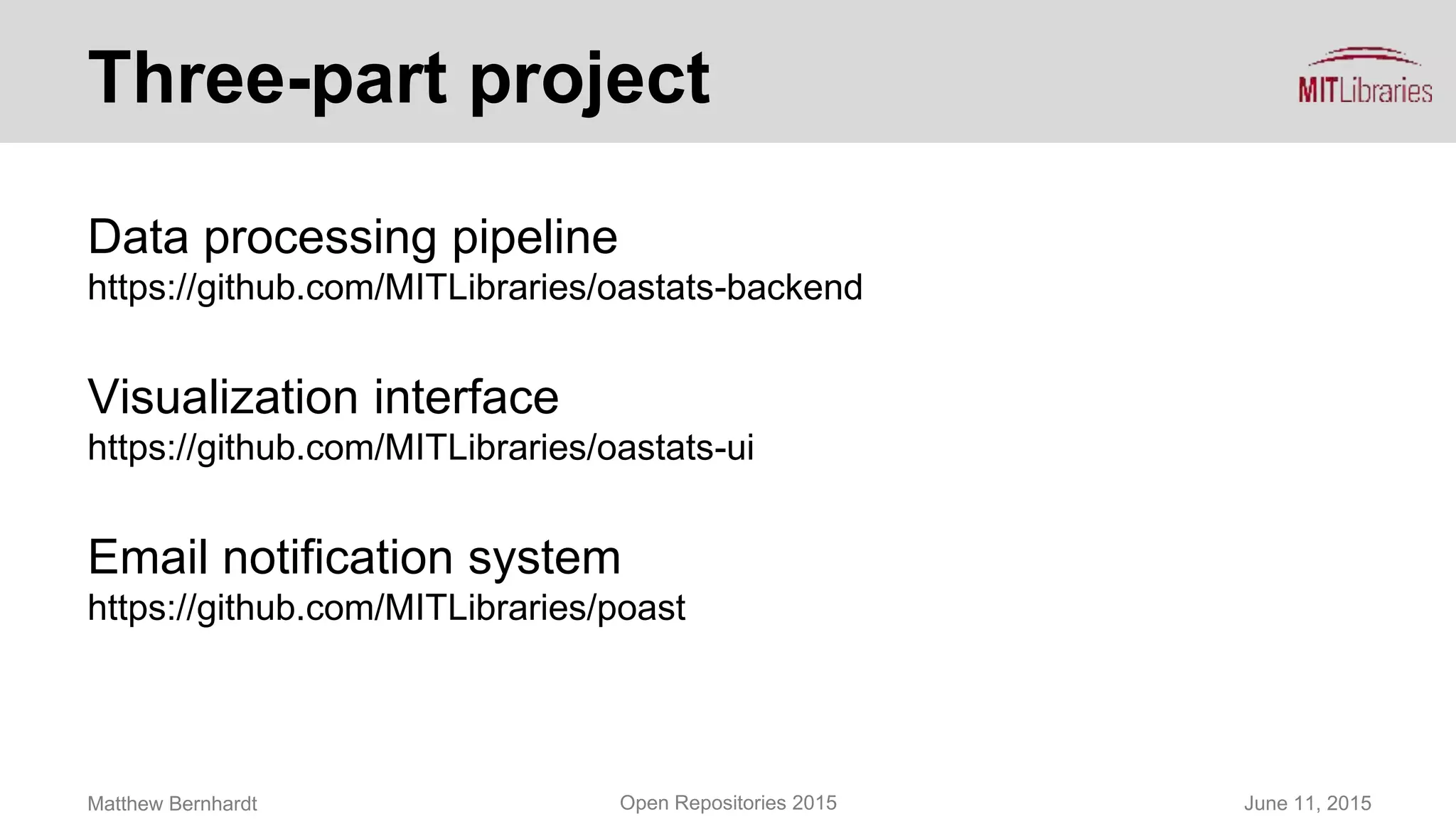 Three-part project

MITLibraries

Data processing pipeline
https://github.com/MITLibraries/oastats-backend

Visualization interface
https://github.com/MITLibraries/oastats-ui

Email notification system
https://github.com/MITLibraries/poast

Matthew Bernhardt

Open Repositories 2015

June 11, 2015